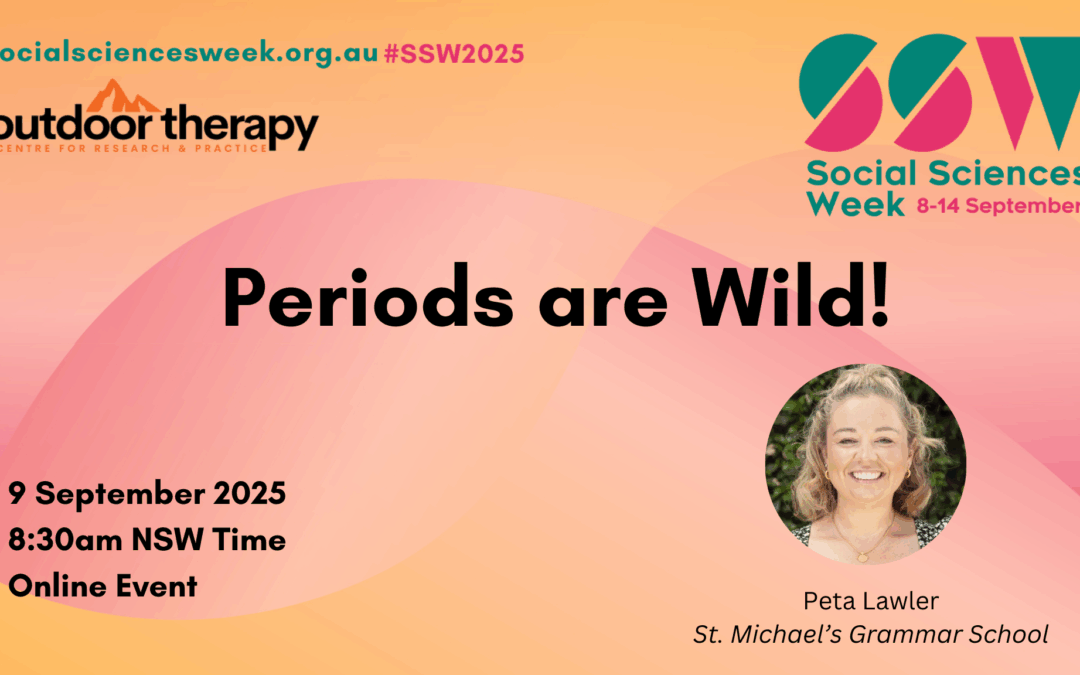 ocialsciencesweek.org.au #SSW2025

outdoor therapy
CENTRE FOR RESEARCH & PRACTICE

SSW
Social Sciences
Week 8-14 September

Periods are Wild!

9 September 2025
8:30am NSW Time
Online Event

Peta Lawler
St. Michael's Grammar School